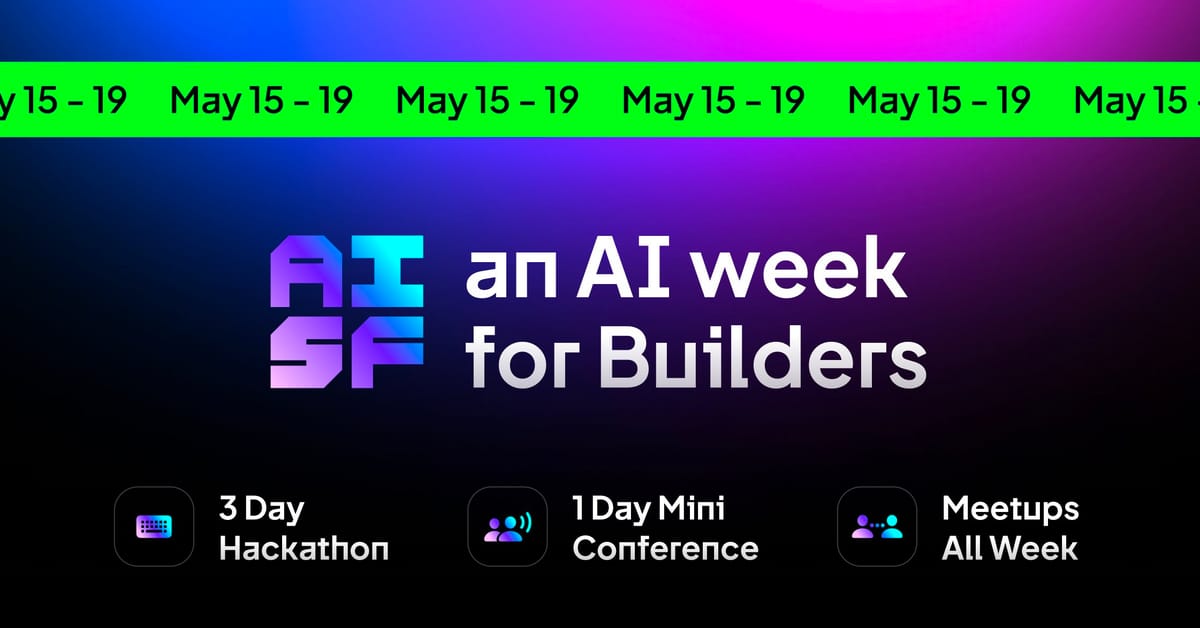 y 15 - 19 May 15 - 19 May 15 - 19 May 15 - 19 May 15 - 19 May 15 -

AI SF

an AI week for Builders

3 Day Hackathon

1 Day Mini Conference

Meetups All Week